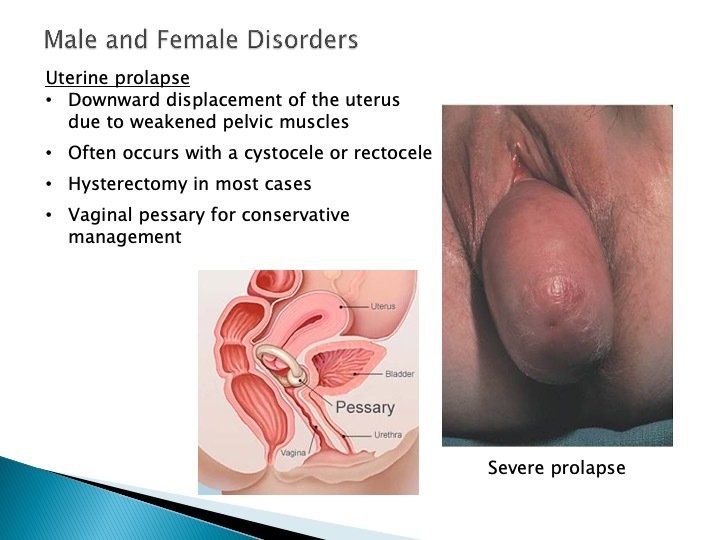 Male and Female Disorders

Uterine prolapse
• Downward displacement of the uterus due to weakened pelvic muscles
• Often occurs with a cystocele or rectocele
• Hysterectomy in most cases
• Vaginal pessary for conservative management

Uterus
Bladder
Pessary
Urethra
Vagina

Severe prolapse